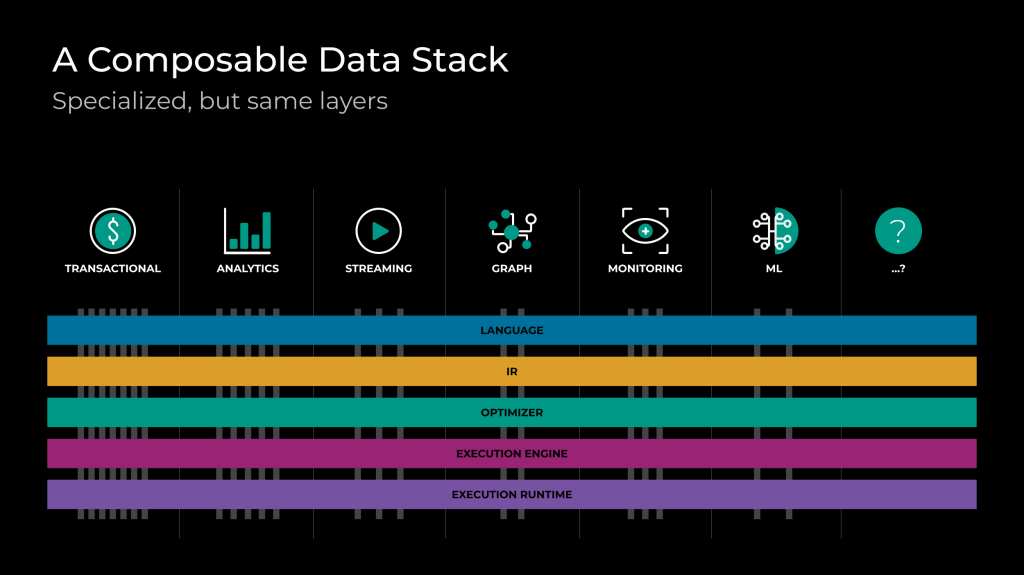 A Composable Data Stack
Specialized, but same layers

TRANSACTIONAL
ANALYTICS
STREAMING
GRAPH
MONITORING
ML
...?

LANGUAGE
IR
OPTIMIZER
EXECUTION ENGINE
EXECUTION RUNTIME